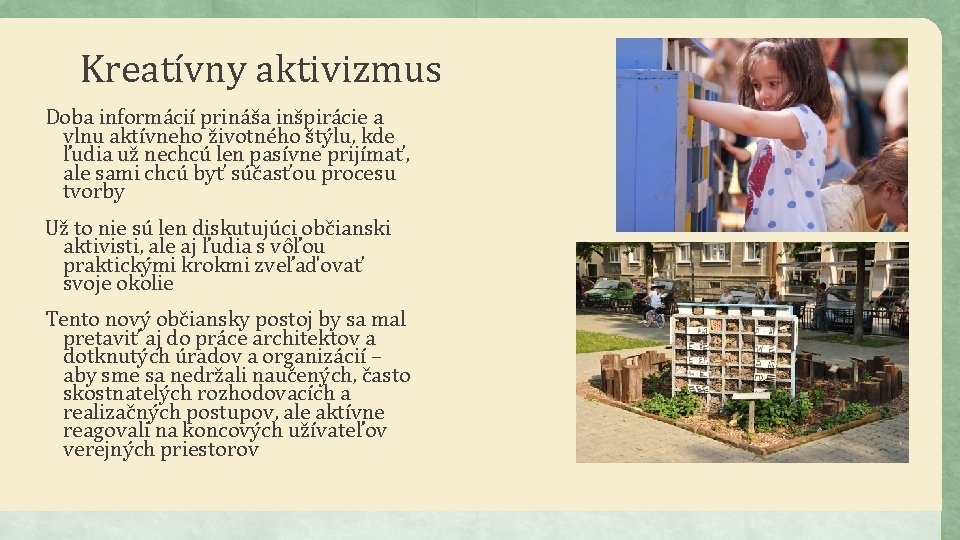 Kreatívny aktivizmus

Doba informácií prináša inšpirácie a vlnu aktívneho životného štýlu, kde ľudia už nechcú len pasívne prijímať, ale sami chcú byť súčasťou procesu tvorby

Už to nie sú len diskutujúci občianski aktivisti, ale aj ľudia s vôľou praktickými krokmi zveľaďovať svoje okolie

Tento nový občiansky postoj by sa mal pretaviť aj do práce architektov a dotknutých úradov a organizácií – aby sme sa nedržali naučených, často skostnatelých rozhodovacích a realizačných postupov, ale aktívne reagovali na koncových užívateľov verejných priestorov